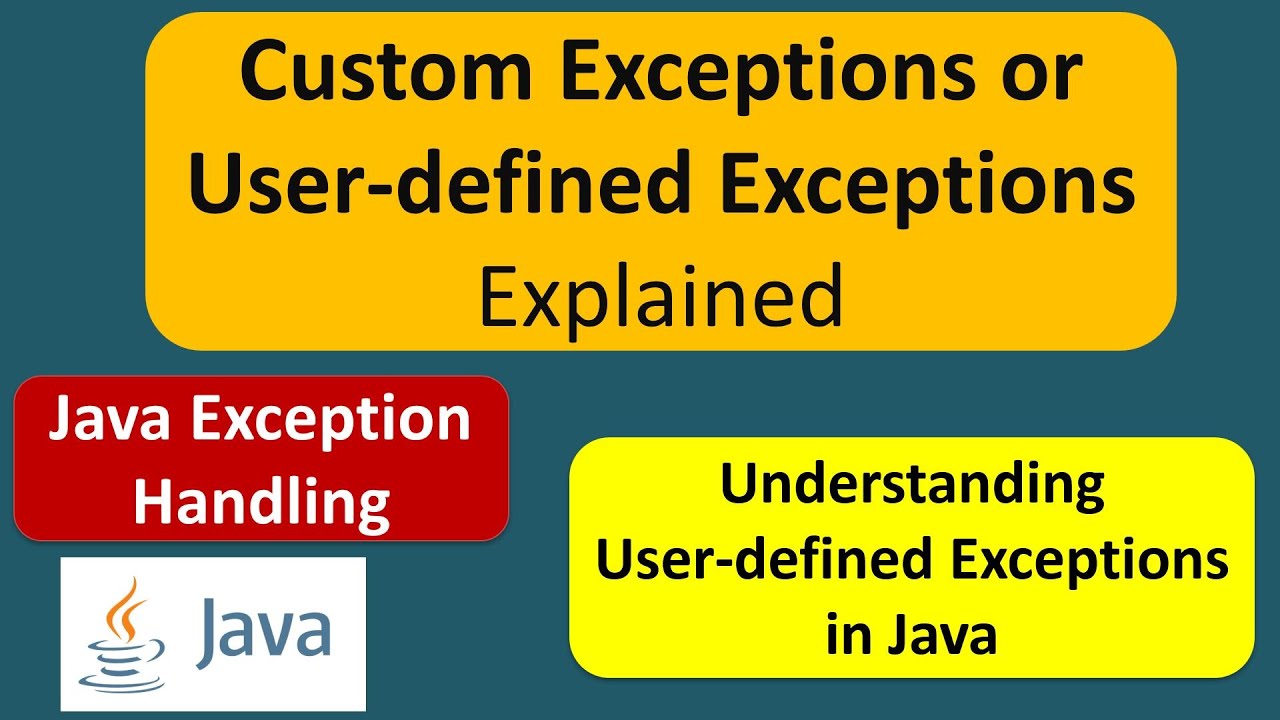 Custom Exceptions or User-defined Exceptions Explained

Java Exception Handling

Java

Understanding User-defined Exceptions in Java